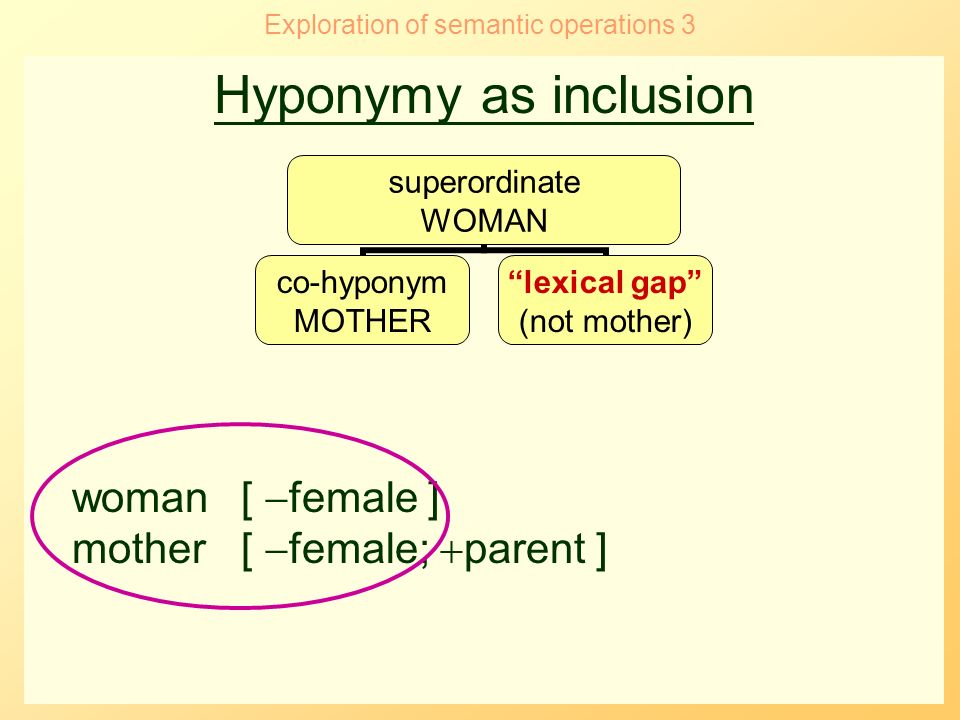 Exploration of semantic operations 3

Hyponymy as inclusion

superordinate
WOMAN

co-hyponym
MOTHER

“lexical gap”
(not mother)

woman [ –female ]
mother [ –female; +parent ]